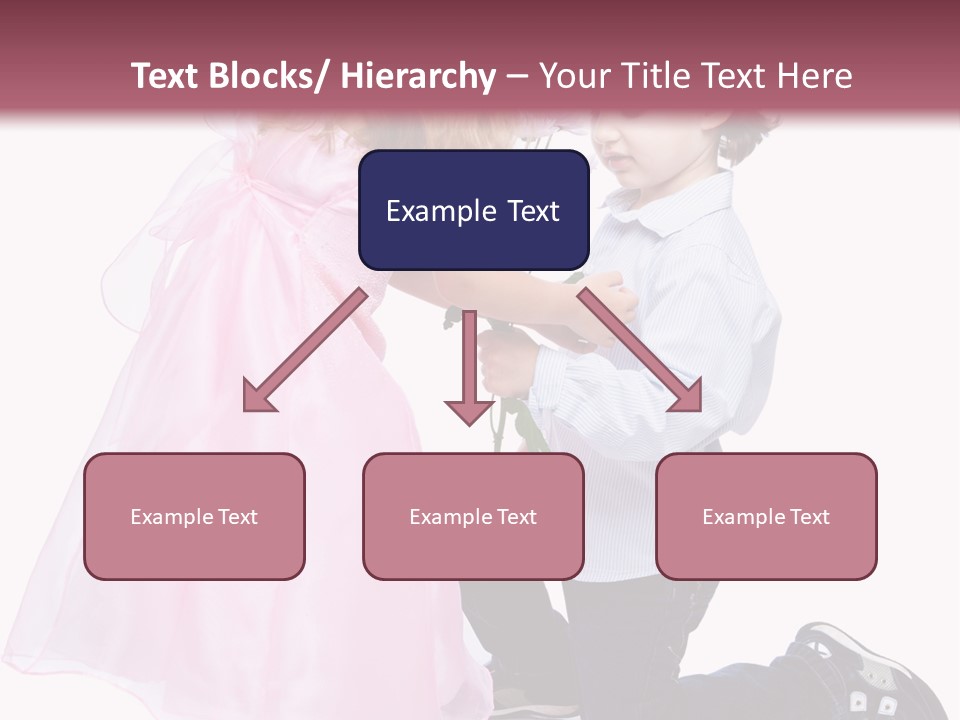 Text Blocks/ Hierarchy – Your Title Text Here

Example Text

Example Text

Example Text

Example Text